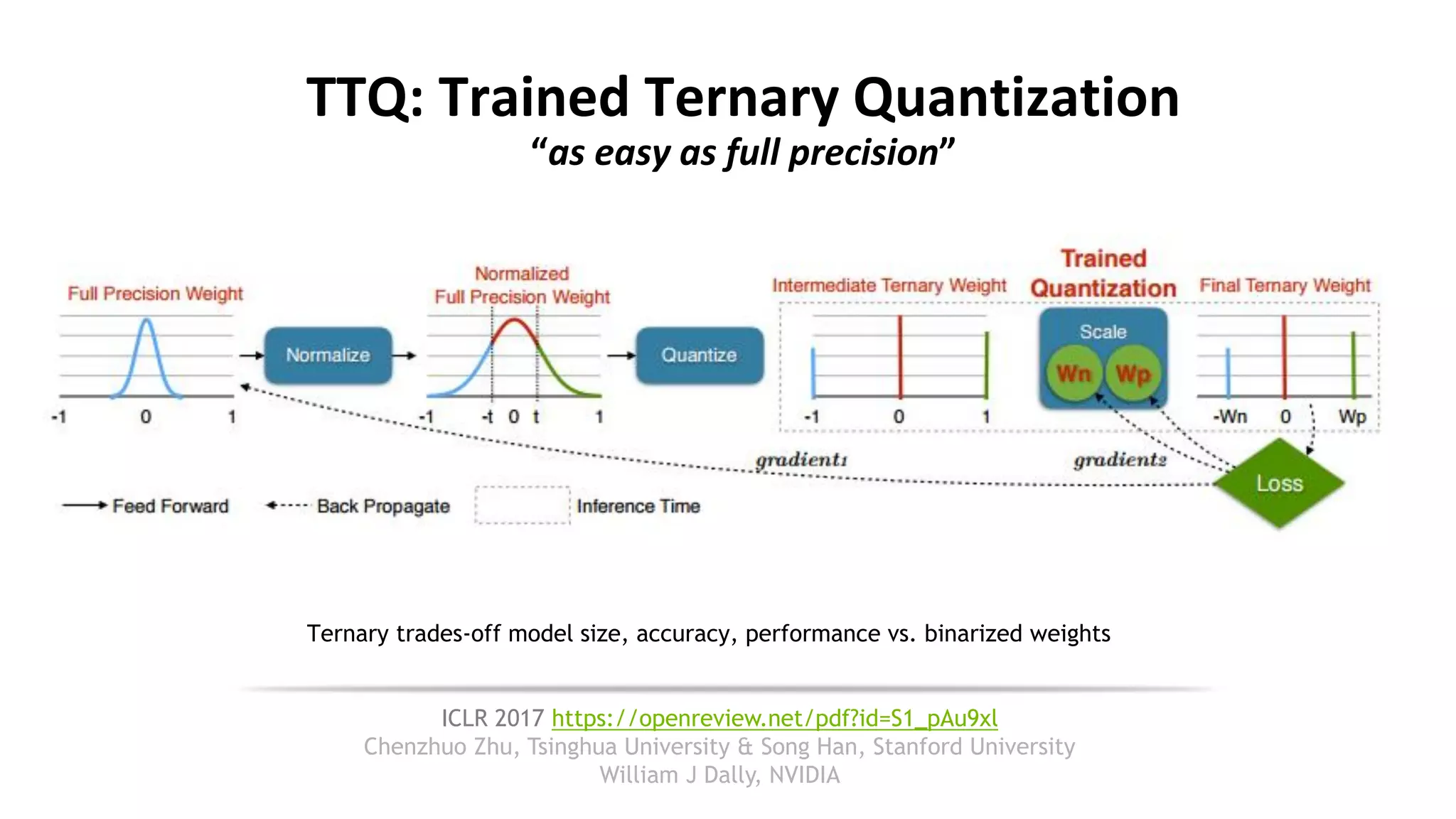 TTQ: Trained Ternary Quantization
"as easy as full precision"

Full Precision Weight

-1 0 1

Normalize

Normalized Full Precision Weight

-1 -t 0 t 1

Quantize

Intermediate Ternary Weight

-1 0 1

Trained Quantization

Scale

Wn Wp

Final Ternary Weight

-Wn 0 Wp

gradient1

gradient2

Loss

Feed Forward Back Propagate Inference Time

Ternary trades-off model size, accuracy, performance vs. binarized weights

ICLR 2017 https://openreview.net/pdf?id=S1_pAu9xl
Chenzhuo Zhu, Tsinghua University & Song Han, Stanford University
William J Dally, NVIDIA